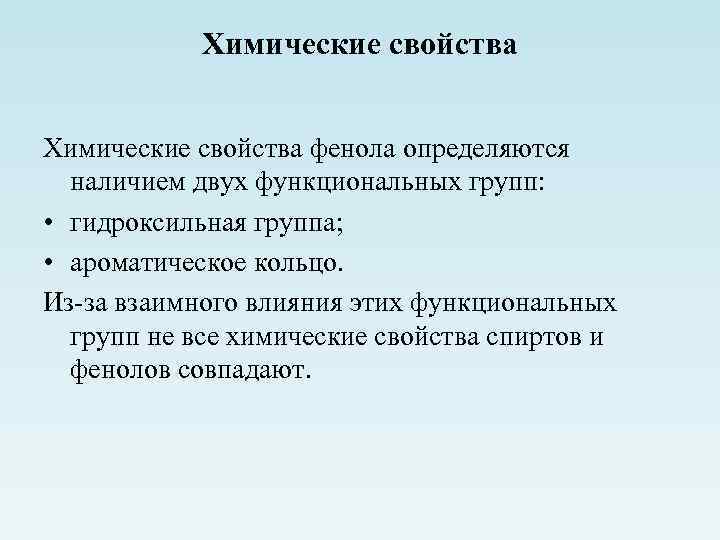 Химические свойства

Химические свойства фенола определяются наличием двух функциональных групп:
• гидроксильная группа;
• ароматическое кольцо.
Из-за взаимного влияния этих функциональных групп не все химические свойства спиртов и фенолов совпадают.